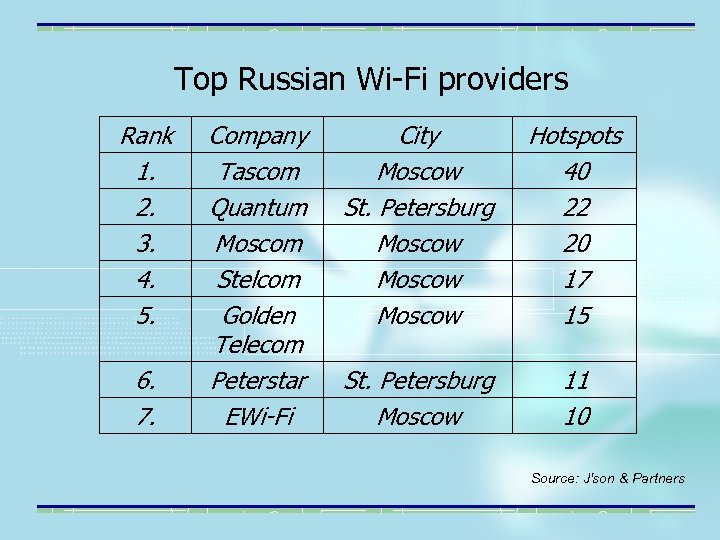 Top Russian Wi-Fi providers

| Rank | Company | City | Hotspots |
|---|---|---|---|
| 1. | Tascom | Moscow | 40 |
| 2. | Quantum | St. Petersburg | 22 |
| 3. | Moscom | Moscow | 20 |
| 4. | Stelcom | Moscow | 17 |
| 5. | Golden Telecom | Moscow | 15 |
| 6. | Peterstar | St. Petersburg | 11 |
| 7. | EWi-Fi | Moscow | 10 |

Source: J'son & Partners